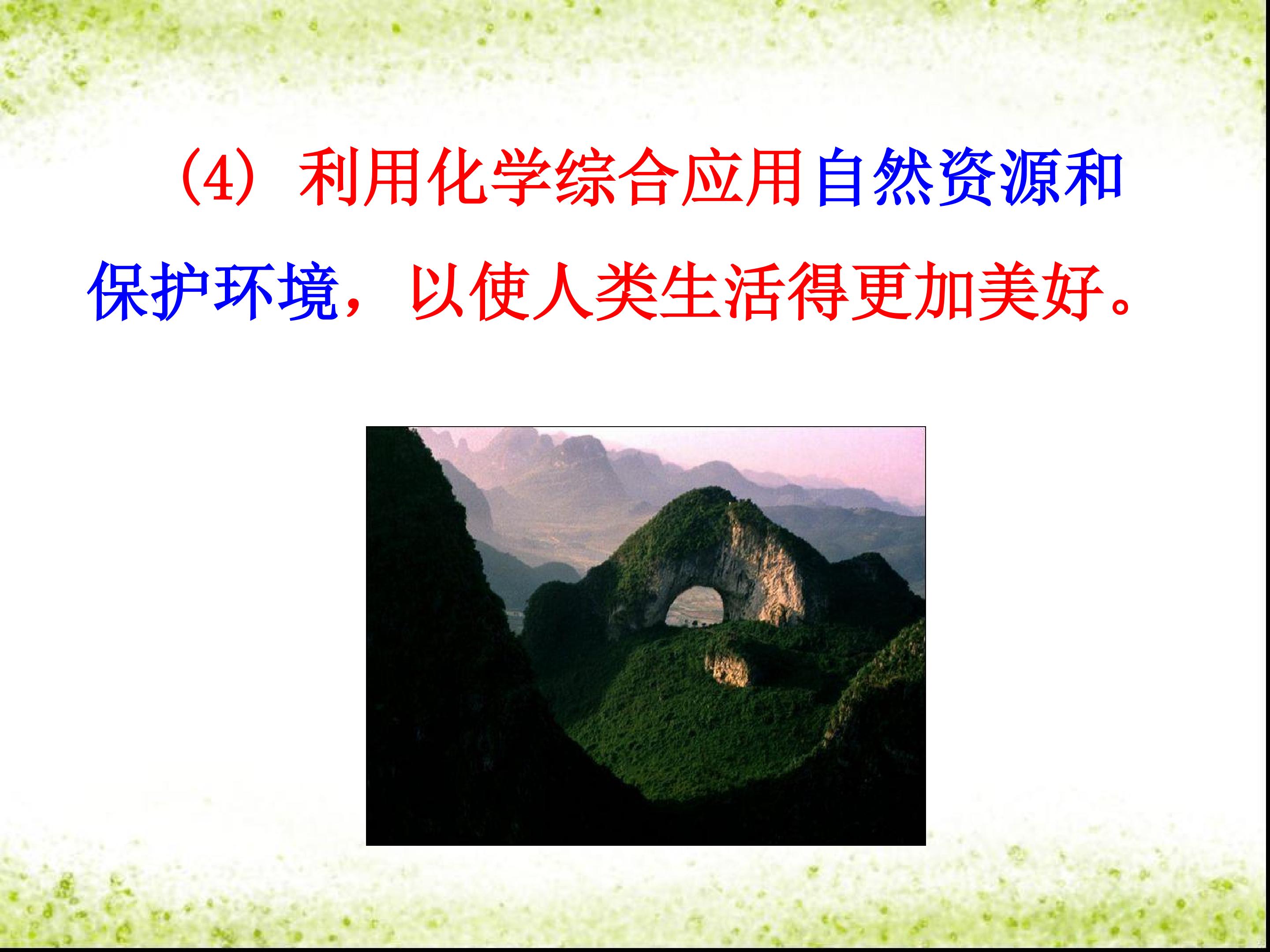 （4）利用化学综合应用自然资源和保护环境，以使人类生活得更加美好。